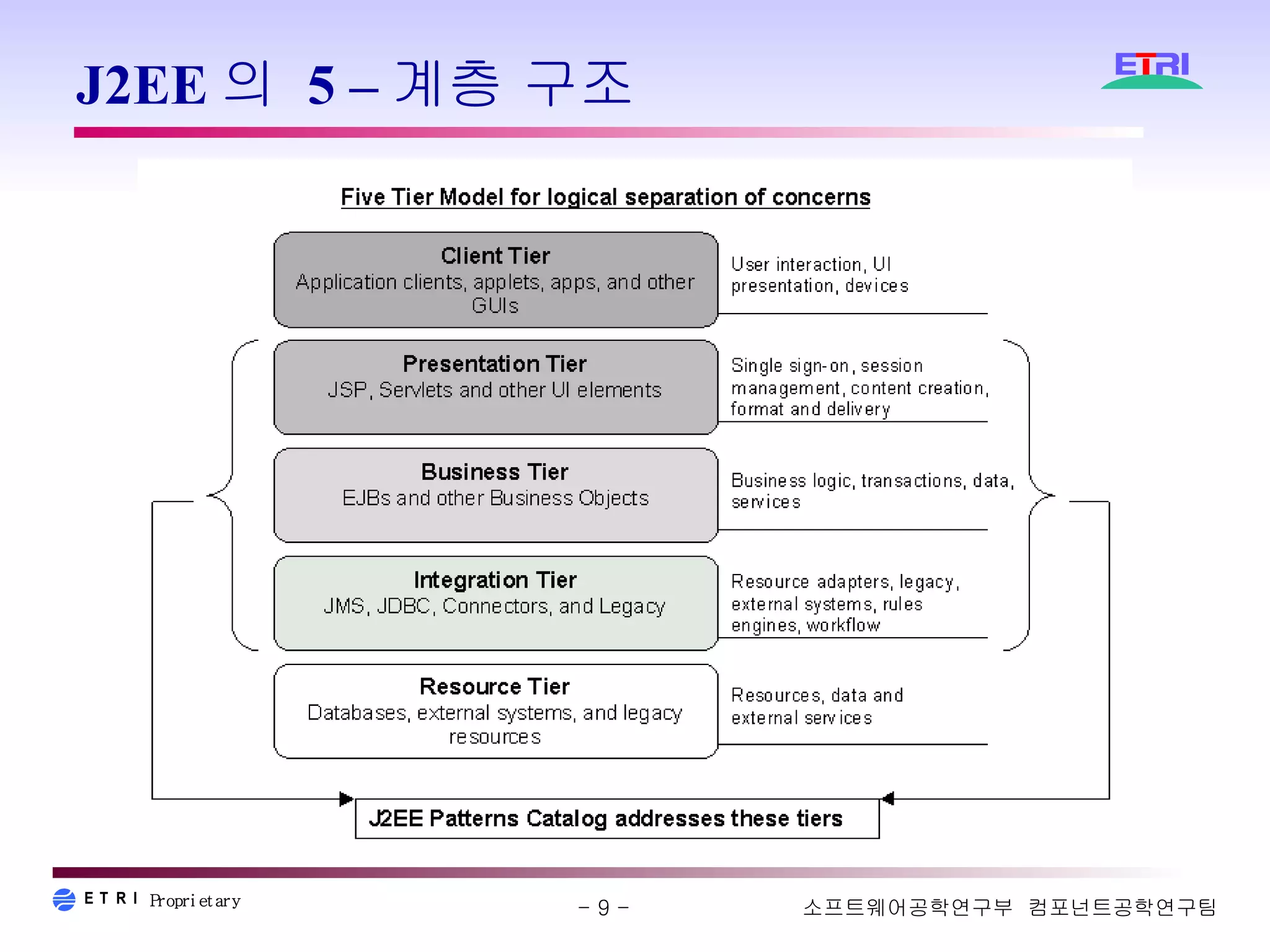 J2EE 의 5 – 계층 구조

ETRI

Five Tier Model for logical separation of concerns

Client Tier
Application clients, applets, apps, and other GUIs

User interaction, UI presentation, devices

Presentation Tier
JSP, Servlets and other UI elements

Single sign-on, session management, content creation, format and delivery

Business Tier
EJBs and other Business Objects

Business logic, transactions, data, services

Integration Tier
JMS, JDBC, Connectors, and Legacy

Resource adapters, legacy, external systems, rules engines, workflow

Resource Tier
Databases, external systems, and legacy resources

Resources, data and external services

J2EE Patterns Catalog addresses these tiers

ETRI Proprietary

– 9 –

소프트웨어공학연구부 컴포넌트공학연구팀